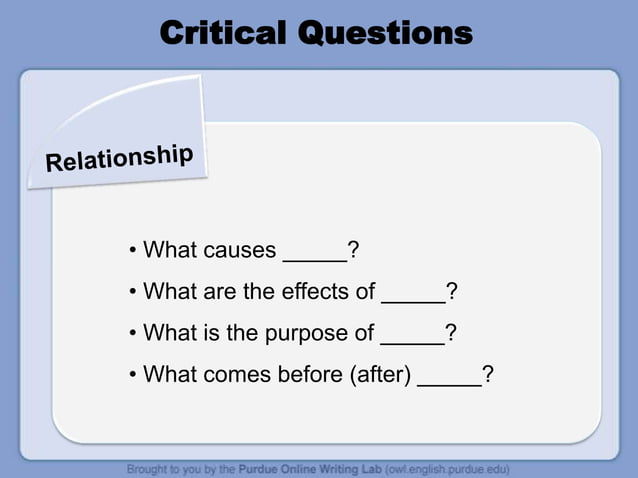 Critical Questions

Relationship

• What causes _____?
• What are the effects of _____?
• What is the purpose of _____?
• What comes before (after) _____?

Brought to you by the Purdue Online Writing Lab (owl.english.purdue.edu)